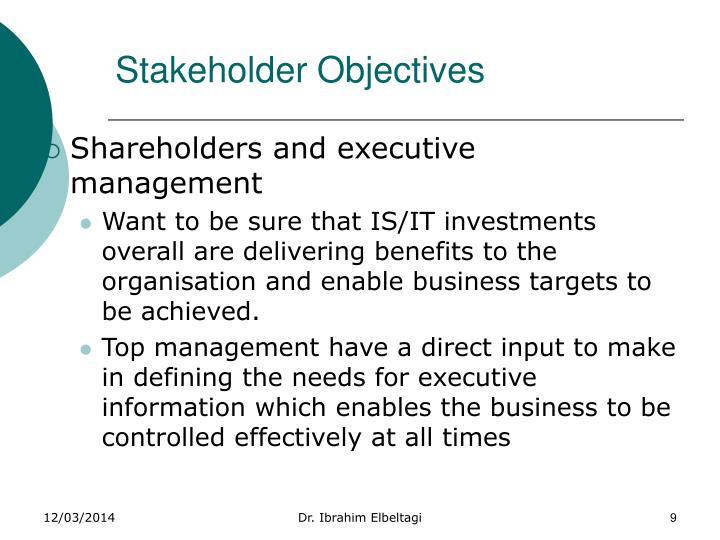 Stakeholder Objectives

Shareholders and executive management

Want to be sure that IS/IT investments overall are delivering benefits to the organisation and enable business targets to be achieved.

Top management have a direct input to make in defining the needs for executive information which enables the business to be controlled effectively at all times

12/03/2014

Dr. Ibrahim Elbeltagi

9